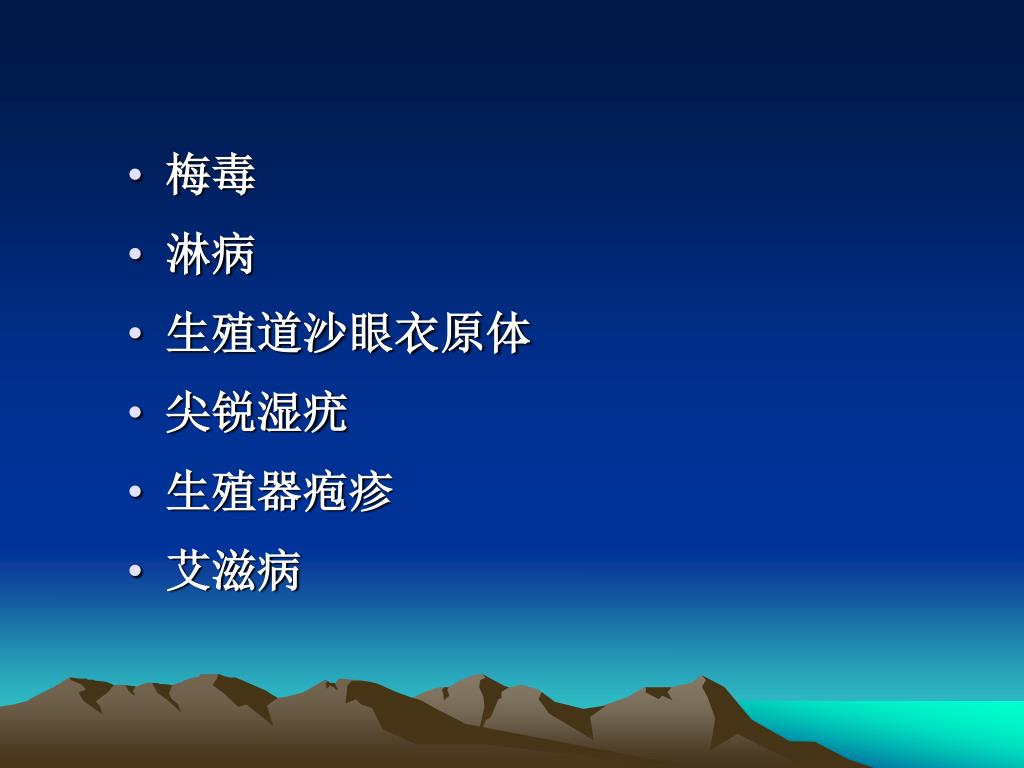 • 梅毒
• 淋病
• 生殖道沙眼衣原体
• 尖锐湿疣
• 生殖器疱疹
• 艾滋病